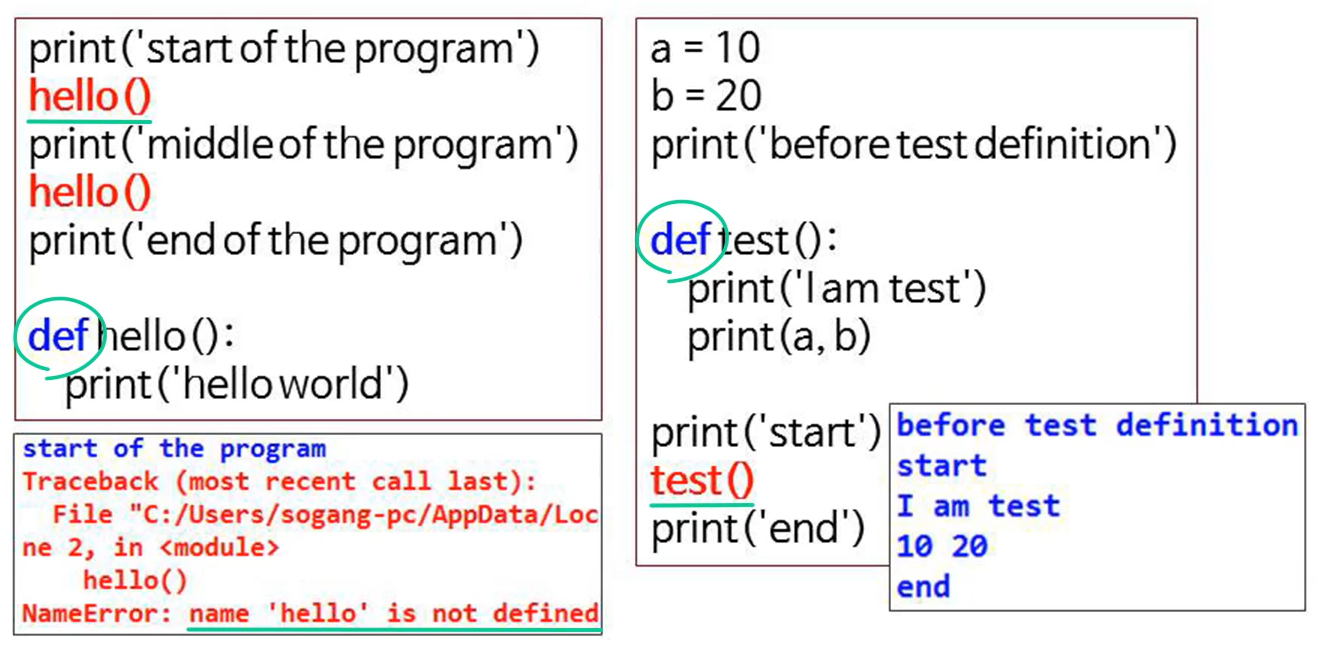 print('start of the program')
hello()
print('middle of the program')
hello()
print('end of the program')

def hello():
  print('hello world')

start of the program
Traceback (most recent call last):
  File "C:/Users/sogang-pc/AppData/Loc
ne 2, in <module>
    hello()
NameError: name 'hello' is not defined

a = 10
b = 20
print('before test definition')

def test():
  print('I am test')
  print(a, b)

print('start')
test()
print('end')

before test definition
start
I am test
10 20
end